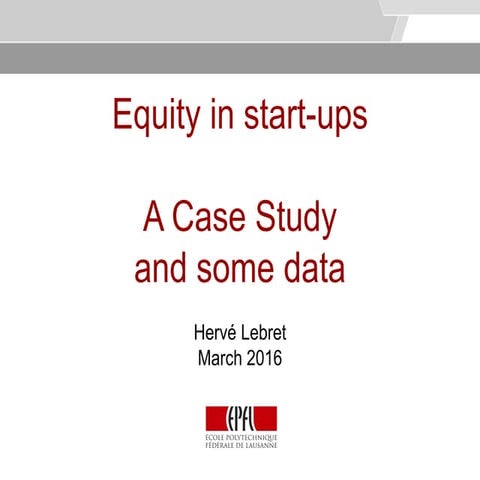 Equity in start-ups

A Case Study and some data

Hervé Lebret
March 2016

EPFL
ÉCOLE POLYTECHNIQUE
FÉDÉRALE DE LAUSANNE